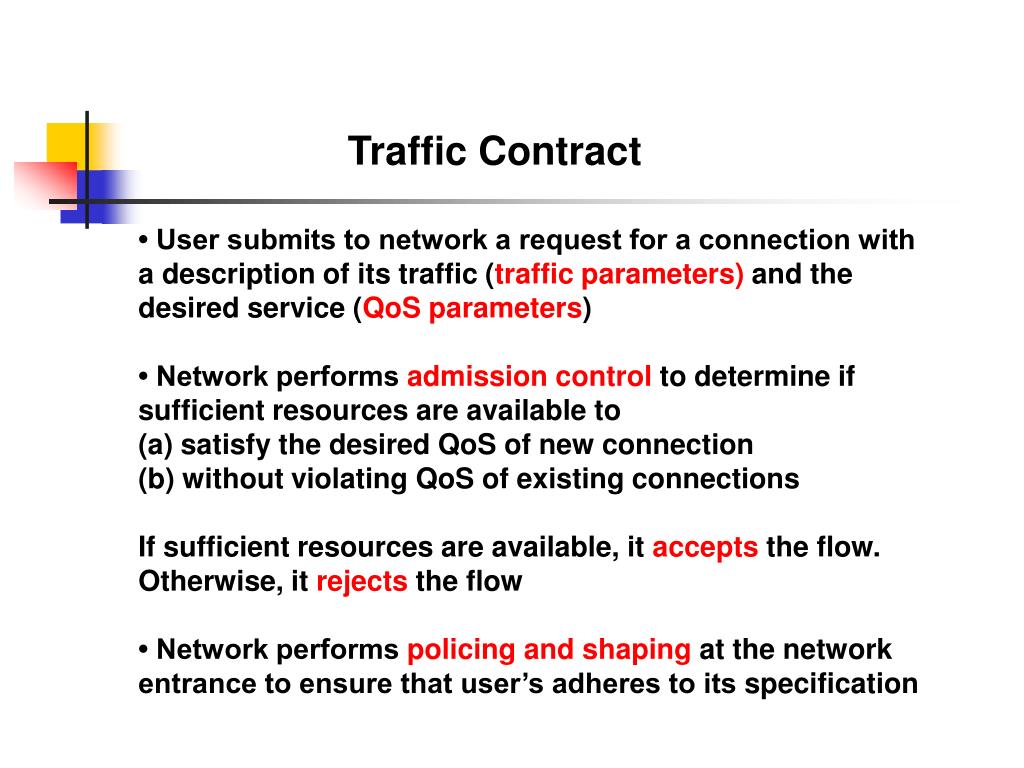 Traffic Contract

• User submits to network a request for a connection with a description of its traffic (traffic parameters) and the desired service (QoS parameters)

• Network performs admission control to determine if sufficient resources are available to
(a) satisfy the desired QoS of new connection
(b) without violating QoS of existing connections

If sufficient resources are available, it accepts the flow. Otherwise, it rejects the flow

• Network performs policing and shaping at the network entrance to ensure that user's adheres to its specification